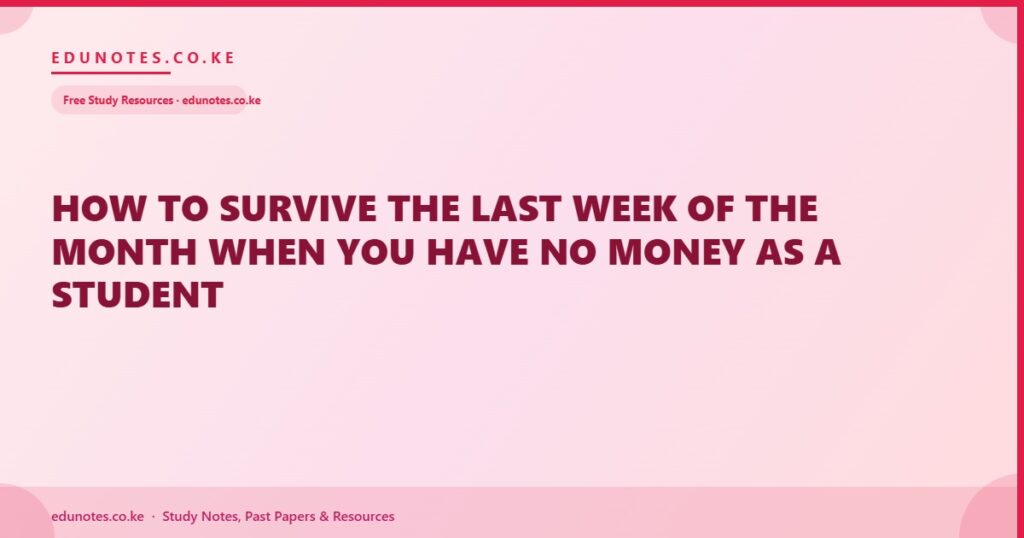 EDUNOTES.CO.KE

Free Study Resources · edunotes.co.ke

HOW TO SURVIVE THE LAST WEEK OF THE MONTH WHEN YOU HAVE NO MONEY AS A STUDENT

edunotes.co.ke · Study Notes, Past Papers & Resources